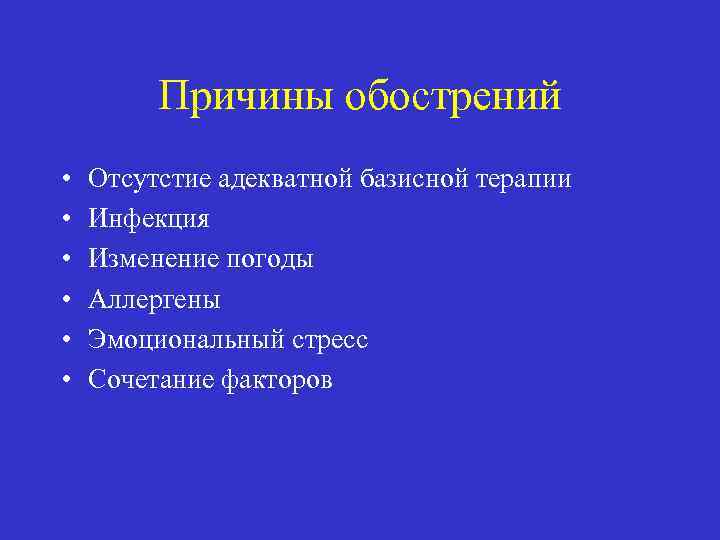 Причины обострений

• Отсутстие адекватной базисной терапии
• Инфекция
• Изменение погоды
• Аллергены
• Эмоциональный стресс
• Сочетание факторов